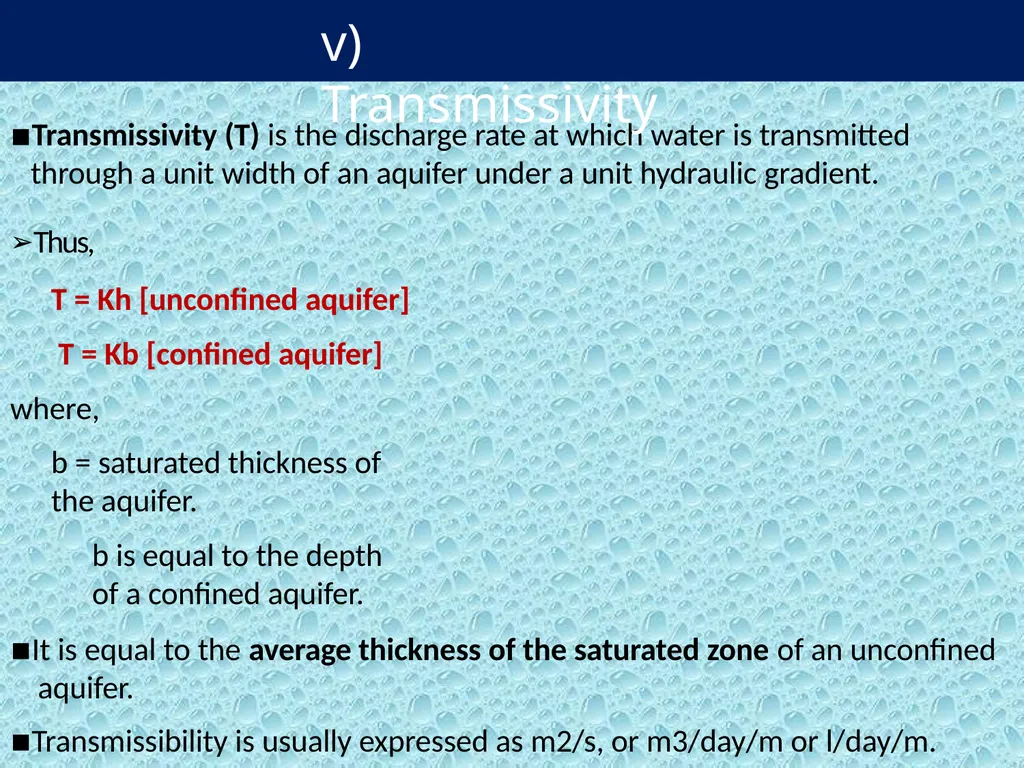 v) Transmissivity

■Transmissivity (T) is the discharge rate at which water is transmitted through a unit width of an aquifer under a unit hydraulic gradient.

➢Thus,

T = Kh [unconfined aquifer]

T = Kb [confined aquifer]

where,

b = saturated thickness of the aquifer.

b is equal to the depth of a confined aquifer.

■It is equal to the average thickness of the saturated zone of an unconfined aquifer.

■Transmissibility is usually expressed as m2/s, or m3/day/m or l/day/m.